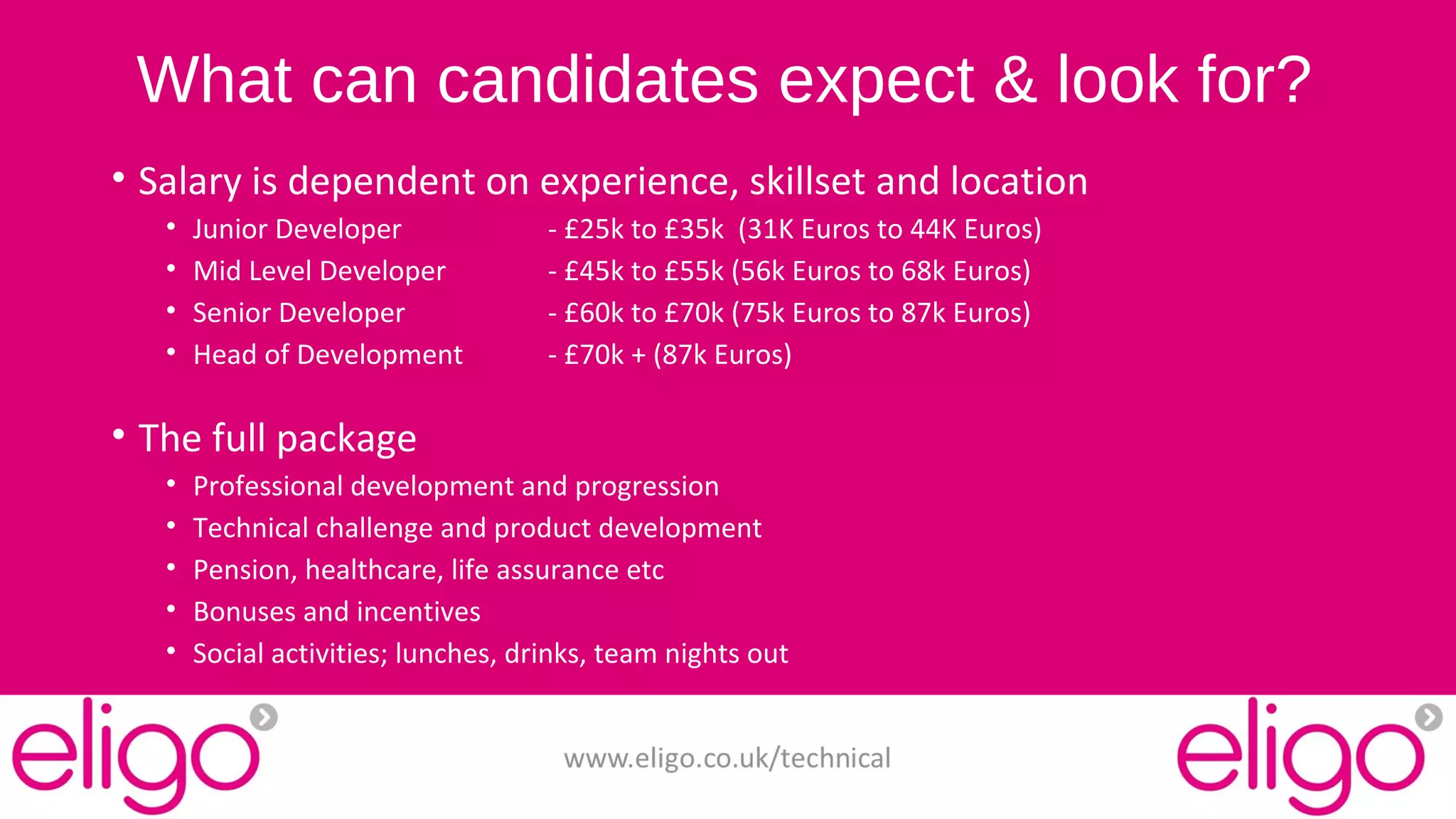 What can candidates expect & look for?

• Salary is dependent on experience, skillset and location
  • Junior Developer - £25k to £35k (31K Euros to 44K Euros)
  • Mid Level Developer - £45k to £55k (56k Euros to 68k Euros)
  • Senior Developer - £60k to £70k (75k Euros to 87k Euros)
  • Head of Development - £70k + (87k Euros)

• The full package
  • Professional development and progression
  • Technical challenge and product development
  • Pension, healthcare, life assurance etc
  • Bonuses and incentives
  • Social activities; lunches, drinks, team nights out

eligo

www.eligo.co.uk/technical

eligo